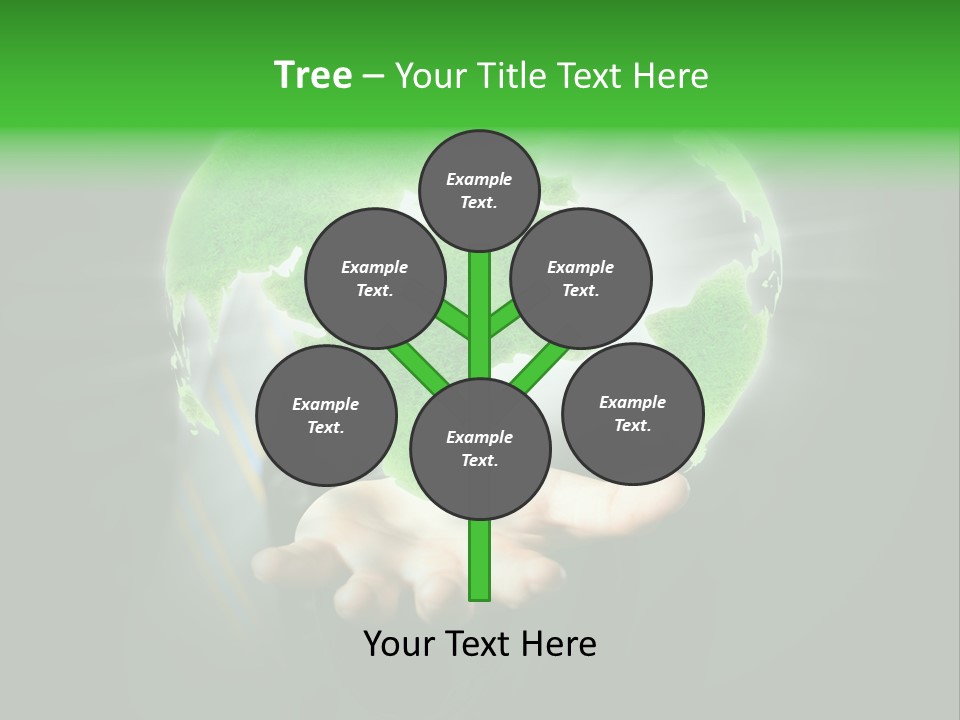 Tree – Your Title Text Here

Example Text.

Example Text.

Example Text.

Example Text.

Example Text.

Example Text.

Your Text Here